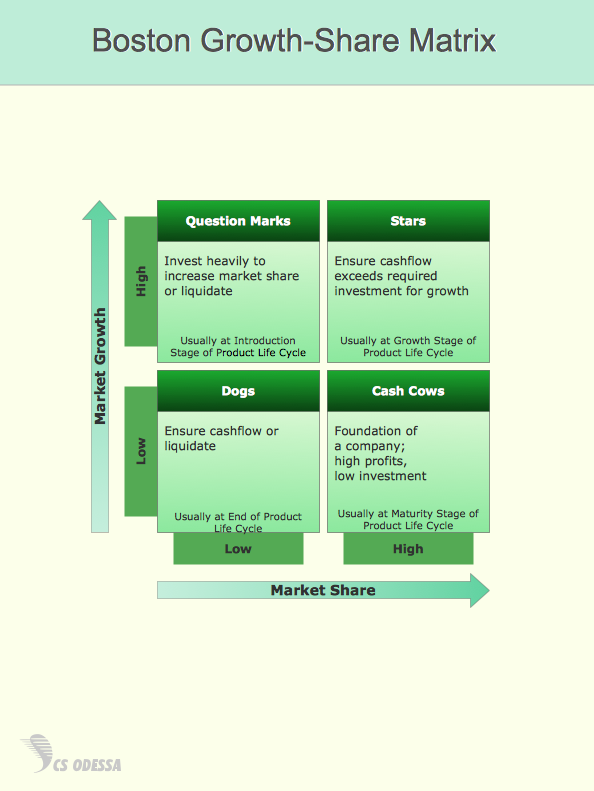 Boston Growth-Share Matrix

Market Growth

High

Question Marks

Invest heavily to increase market share or liquidate

Usually at Introduction Stage of Product Life Cycle

Stars

Ensure cashflow exceeds required investment for growth

Usually at Growth Stage of Product Life Cycle

Low

Dogs

Ensure cashflow or liquidate

Usually at End of Product Life Cycle

Cash Cows

Foundation of a company; high profits, low investment

Usually at Maturity Stage of Product Life Cycle

Low

High

Market Share

CS ODESSA